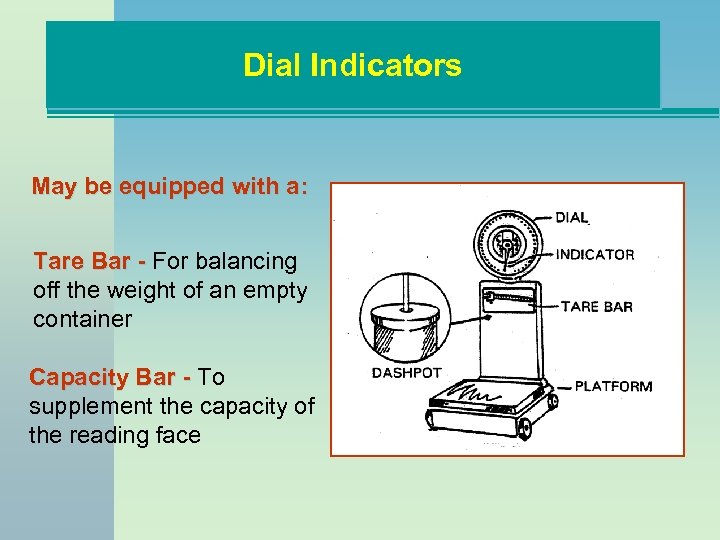 Dial Indicators

May be equipped with a:

Tare Bar - For balancing off the weight of an empty container

Capacity Bar - To supplement the capacity of the reading face

DIAL
INDICATOR
TARE BAR
DASHPOT
PLATFORM